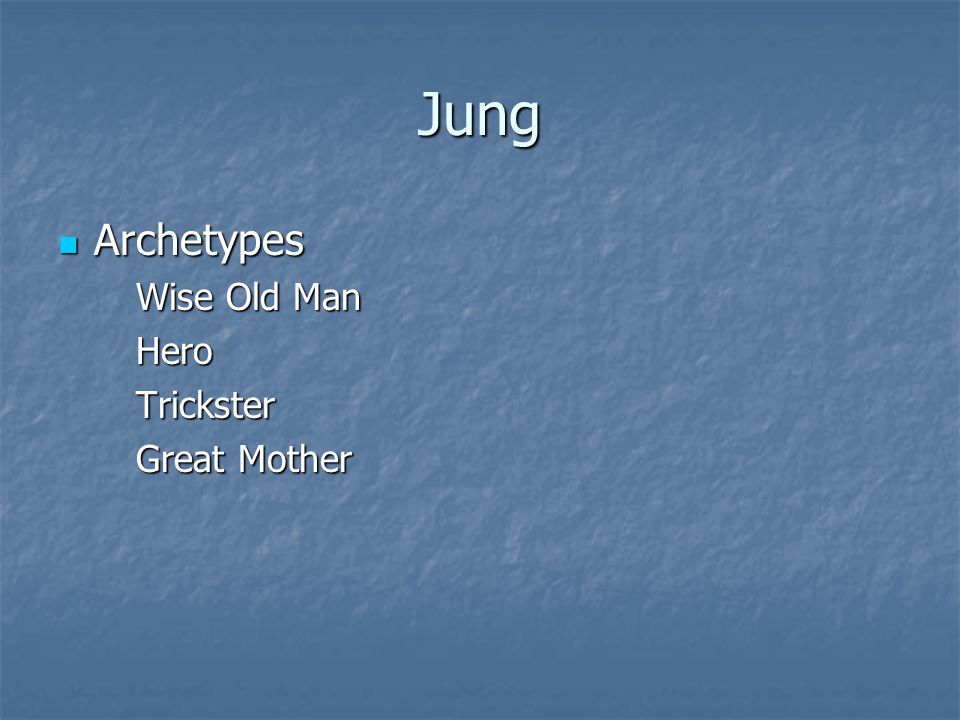 Jung

Archetypes

Wise Old Man
Hero
Trickster
Great Mother